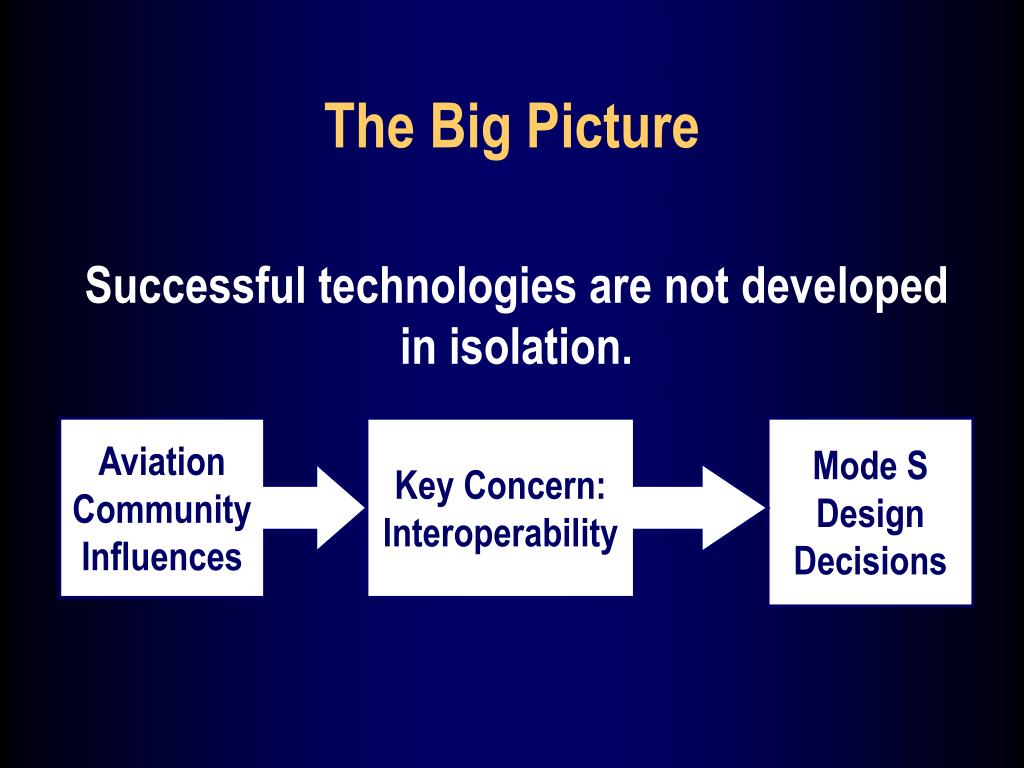 The Big Picture

Successful technologies are not developed in isolation.

Aviation Community Influences

Key Concern: Interoperability

Mode S Design Decisions